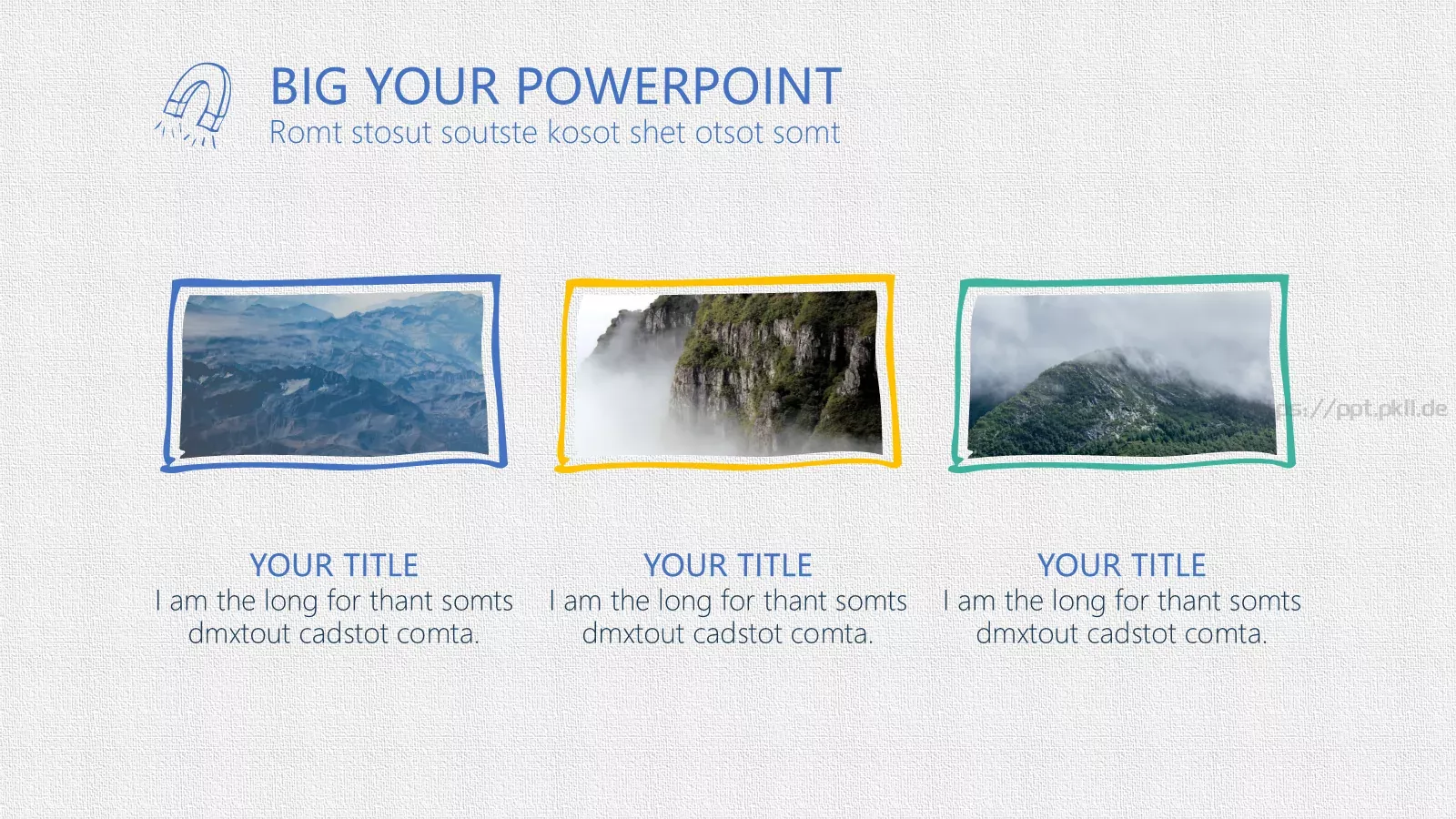 BIG YOUR POWERPOINT
Romt stosut soutste kosot shet otsot somt

ps://ppt.pkll.de

YOUR TITLE
I am the long for thant somts dmxtout cadstot comta.

YOUR TITLE
I am the long for thant somts dmxtout cadstot comta.

YOUR TITLE
I am the long for thant somts dmxtout cadstot comta.